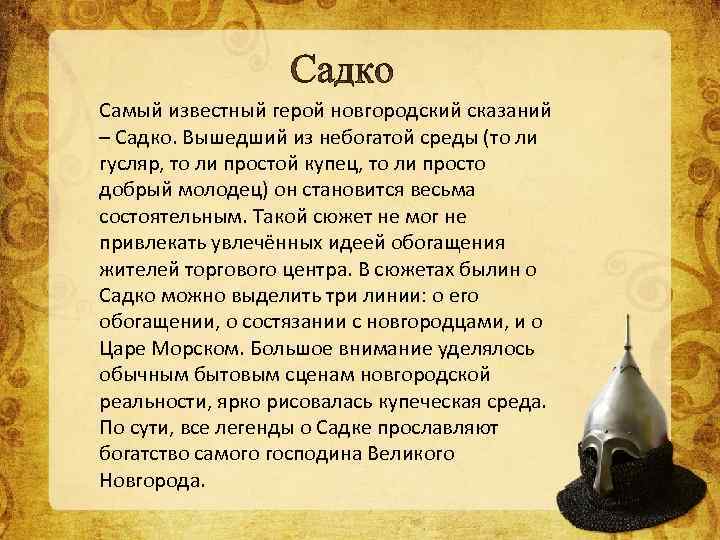 Садко

Самый известный герой новгородский сказаний – Садко. Вышедший из небогатой среды (то ли гусляр, то ли простой купец, то ли просто добрый молодец) он становится весьма состоятельным. Такой сюжет не мог не привлекать увлечённых идеей обогащения жителей торгового центра. В сюжетах былин о Садко можно выделить три линии: о его обогащении, о состязании с новгородцами, и о Царе Морском. Большое внимание уделялось обычным бытовым сценам новгородской реальности, ярко рисовалась купеческая среда. По сути, все легенды о Садке прославляют богатство самого господина Великого Новгорода.